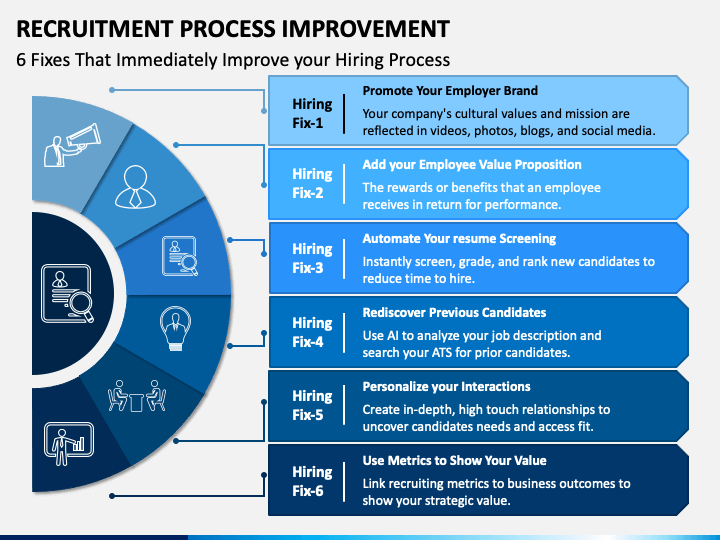 RECRUITMENT PROCESS IMPROVEMENT

6 Fixes That Immediately Improve your Hiring Process

Hiring Fix-1

Promote Your Employer Brand

Your company's cultural values and mission are reflected in videos, photos, blogs, and social media.

Hiring Fix-2

Add your Employee Value Proposition

The rewards or benefits that an employee receives in return for performance.

Hiring Fix-3

Automate Your resume Screening

Instantly screen, grade, and rank new candidates to reduce time to hire.

Hiring Fix-4

Rediscover Previous Candidates

Use AI to analyze your job description and search your ATS for prior candidates.

Hiring Fix-5

Personalize your Interactions

Create in-depth, high touch relationships to uncover candidates needs and access fit.

Hiring Fix-6

Use Metrics to Show Your Value

Link recruiting metrics to business outcomes to show your strategic value.